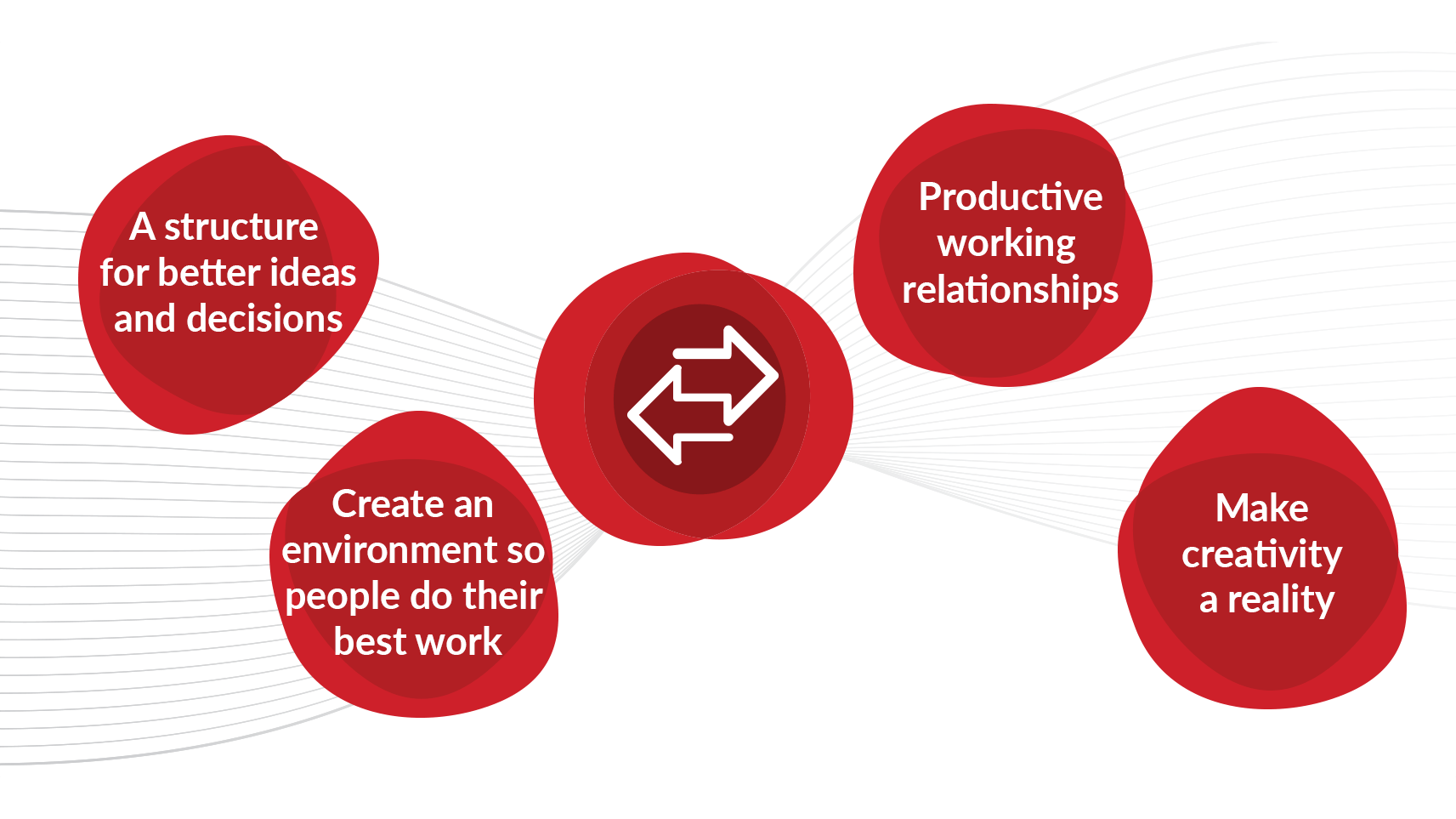 A structure for better ideas and decisions

Create an environment so people do their best work

Productive working relationships

Make creativity a reality